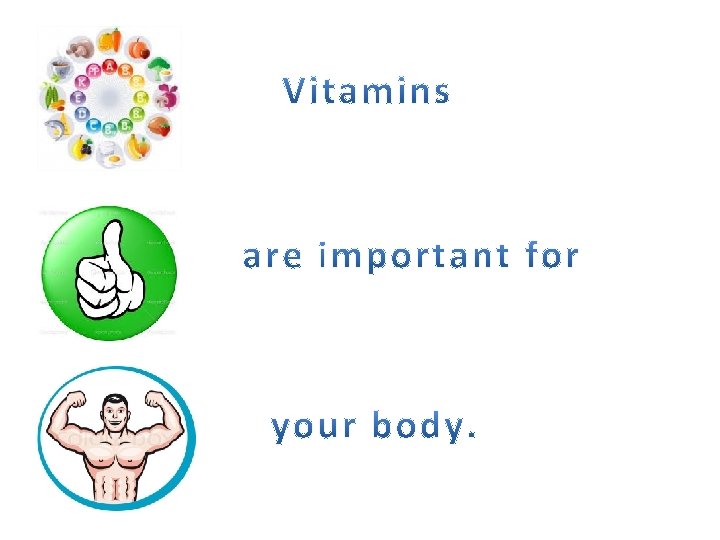 Vitamins

are important for

your body.